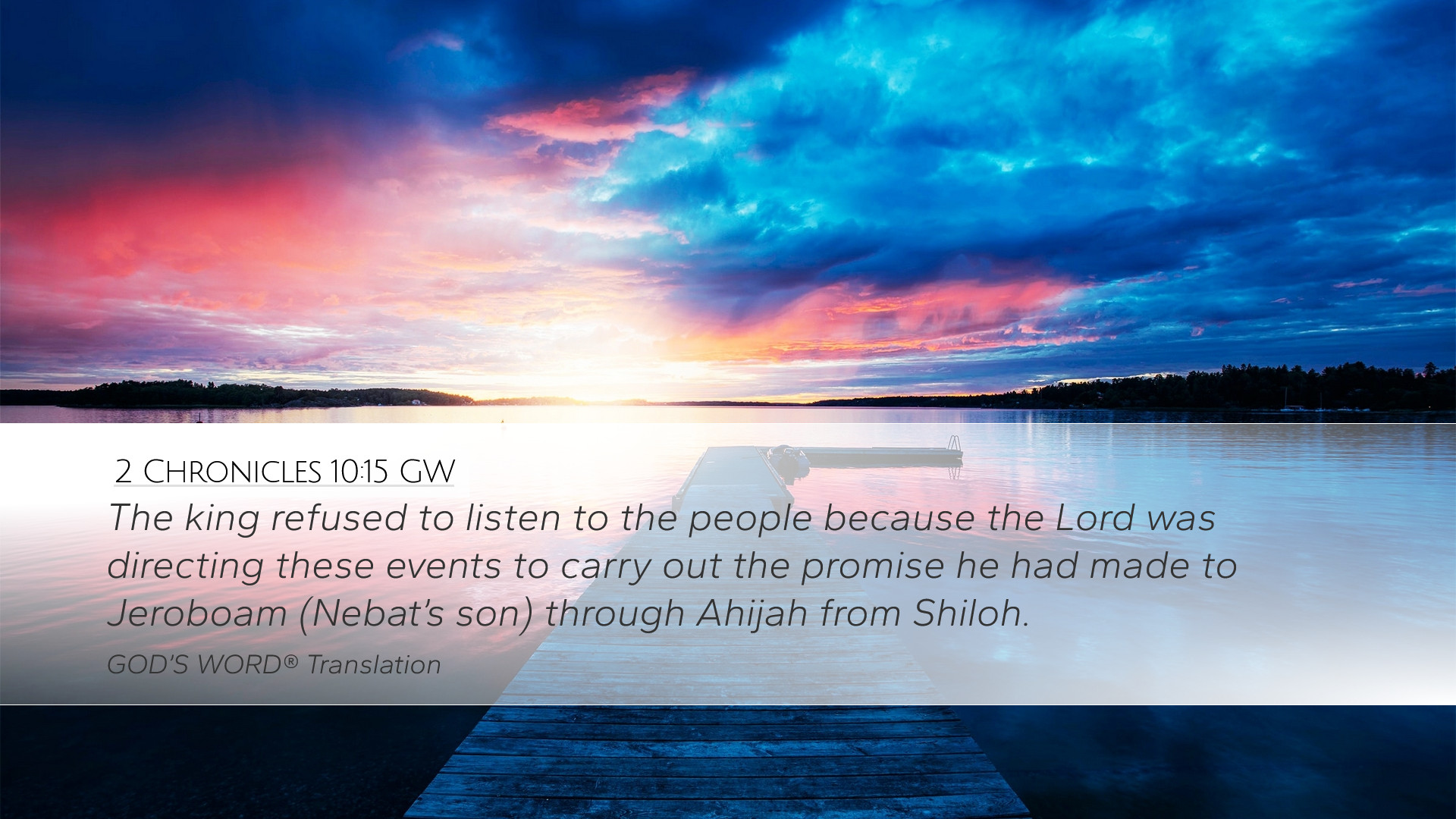 2 Chronicles 10:15 GW

The king refused to listen to the people because the Lord was directing these events to carry out the promise he had made to Jeroboam (Nebat's son) through Ahijah from Shiloh.

GOD'S WORD® Translation